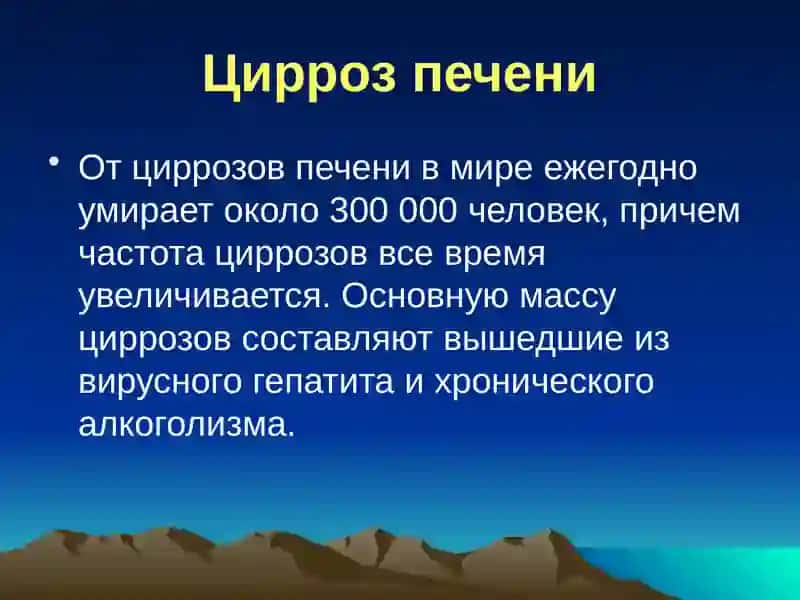 Цирроз печени

• От циррозов печени в мире ежегодно умирает около 300 000 человек, причем частота циррозов все время увеличивается. Основную массу циррозов составляют вышедшие из вирусного гепатита и хронического алкоголизма.